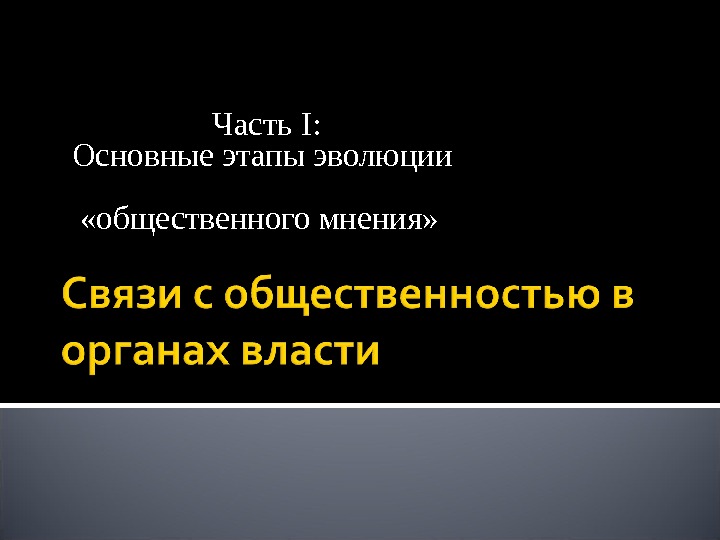 Часть I:
Основные этапы эволюции

«общественного мнения»

Связи с общественностью в органах власти